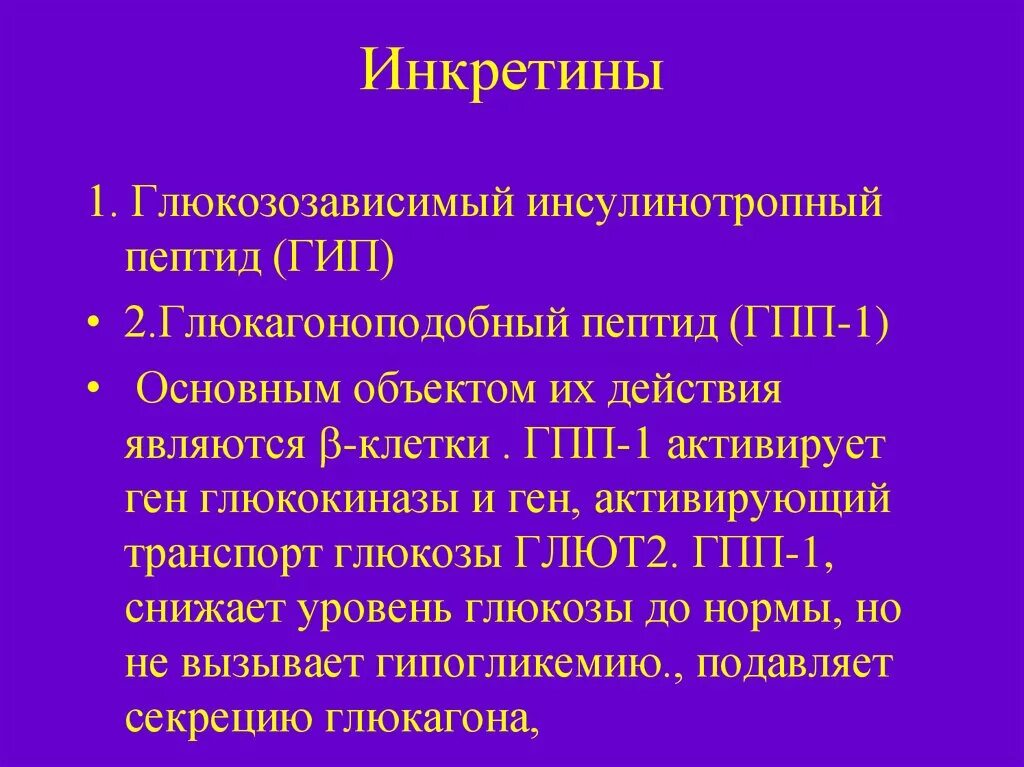 Инкретины

1. Глюкозозависимый инсулинотропный пептид (ГИП)

• 2.Глюкагоноподобный пептид (ГПП-1)

• Основным объектом их действия являются β-клетки . ГПП-1 активирует ген глюкокиназы и ген, активирующий транспорт глюкозы ГЛЮТ2. ГПП-1, снижает уровень глюкозы до нормы, но не вызывает гипогликемию., подавляет секрецию глюкагона,